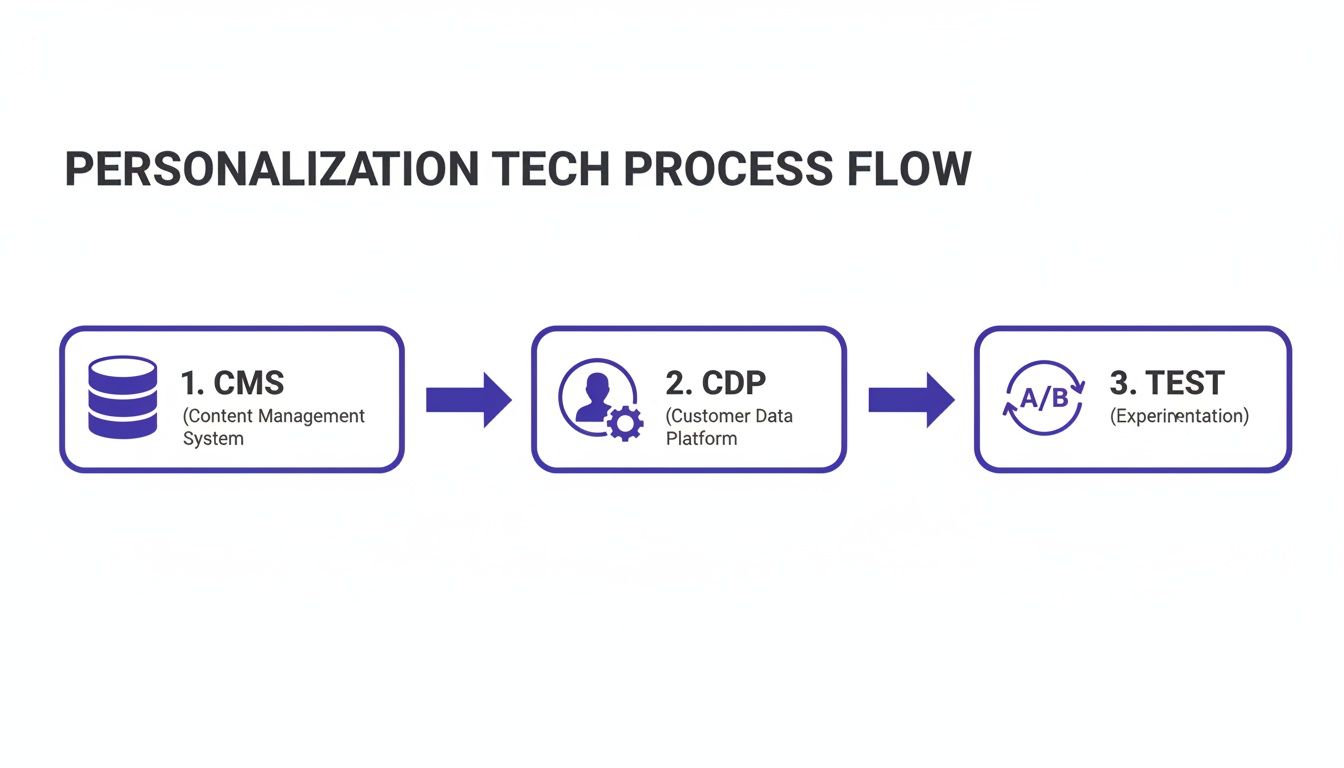 PERSONALIZATION TECH PROCESS FLOW

1. CMS
(Content Management System

2. CDP
(Customer Data Platform

A/B
3. TEST
(Experimentation)